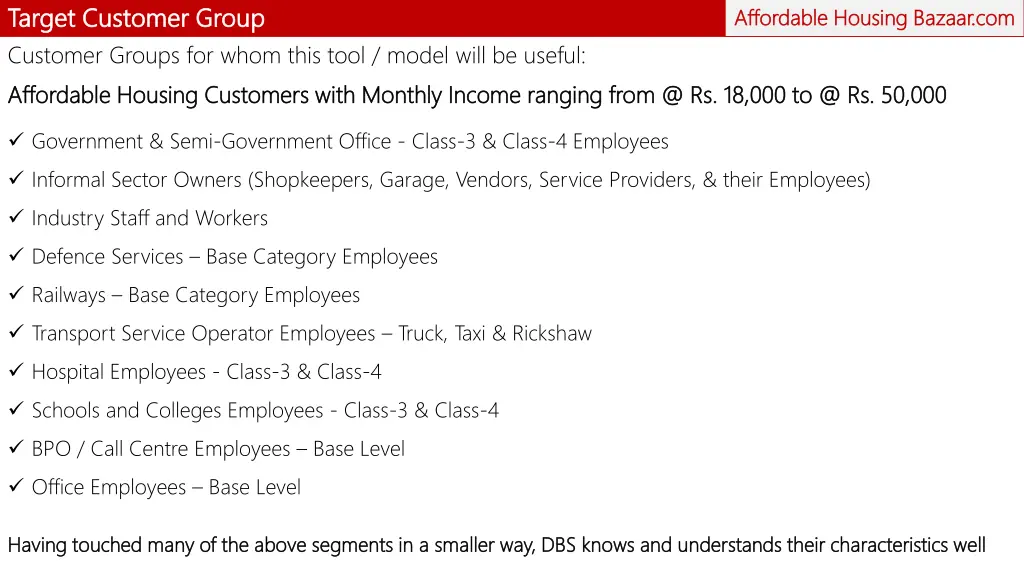 Target Customer Group

Affordable Housing Bazaar.com

Customer Groups for whom this tool / model will be useful:

Affordable Housing Customers with Monthly Income ranging from @ Rs. 18,000 to @ Rs. 50,000

✓ Government & Semi-Government Office - Class-3 & Class-4 Employees
✓ Informal Sector Owners (Shopkeepers, Garage, Vendors, Service Providers, & their Employees)
✓ Industry Staff and Workers
✓ Defence Services – Base Category Employees
✓ Railways – Base Category Employees
✓ Transport Service Operator Employees – Truck, Taxi & Rickshaw
✓ Hospital Employees - Class-3 & Class-4
✓ Schools and Colleges Employees - Class-3 & Class-4
✓ BPO / Call Centre Employees – Base Level
✓ Office Employees – Base Level

Having touched many of the above segments in a smaller way, DBS knows and understands their characteristics well